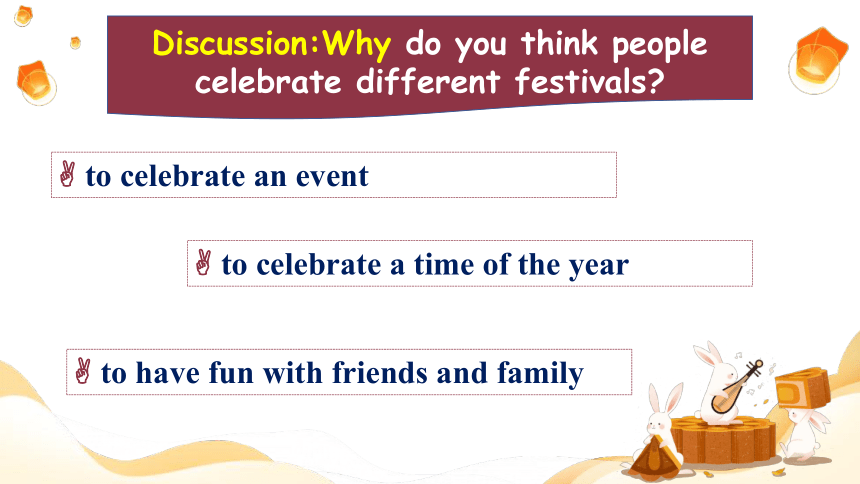 Discussion:Why do you think people celebrate different festivals?

✌ to celebrate an event

✌ to celebrate a time of the year

✌ to have fun with friends and family